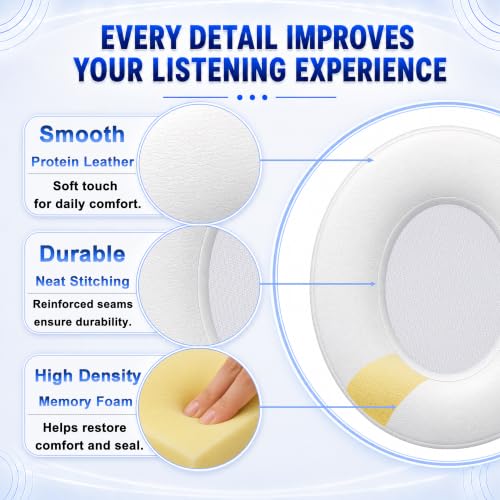 EVERY DETAIL IMPROVES YOUR LISTENING EXPERIENCE

Smooth
Protein Leather
Soft touch for daily comfort.

Durable
Neat Stitching
Reinforced seams ensure durability.

High Density
Memory Foam
Helps restore comfort and seal.